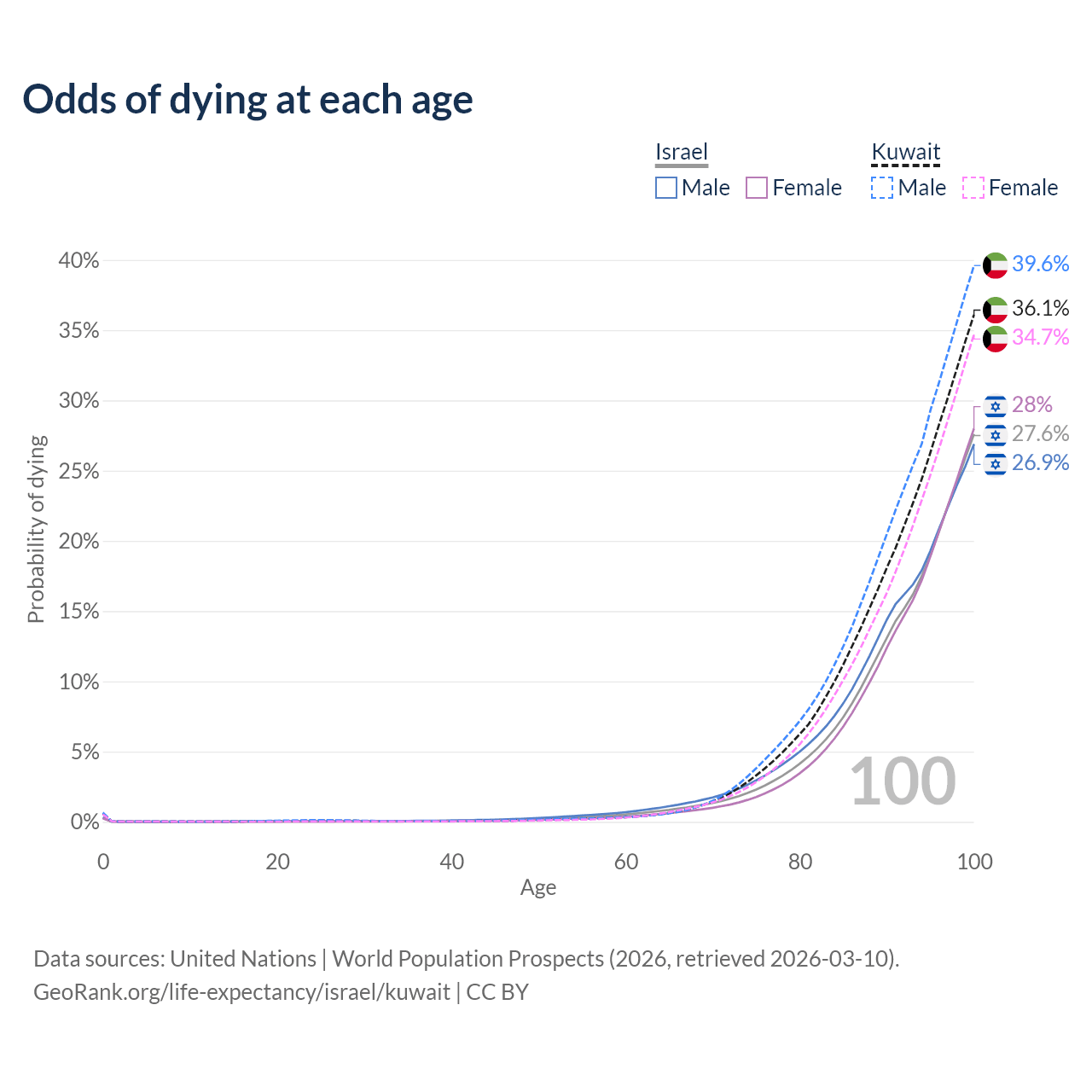 Odds of dying at each age

Israel
Male Female

Kuwait
Male Female

Probability of dying

40%
35%
30%
25%
20%
15%
10%
5%
0%

39.6%
36.1%
34.7%
28%
27.6%
26.9%

100

0
20
40
60
80
100
Age

Data sources: United Nations | World Population Prospects (2026, retrieved 2026-03-10).
GeoRank.org/life-expectancy/israel/kuwait | CC BY